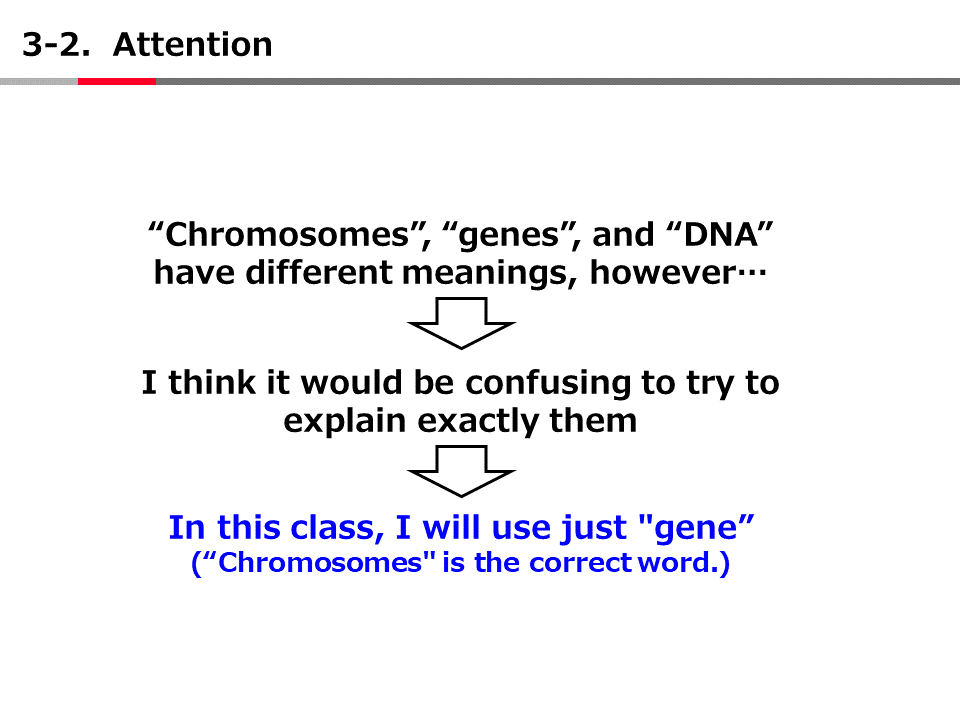 3-2. Attention

“Chromosomes”, “genes”, and “DNA” have different meanings, however…

I think it would be confusing to try to explain exactly them

In this class, I will use just "gene”
(“Chromosomes" is the correct word.)